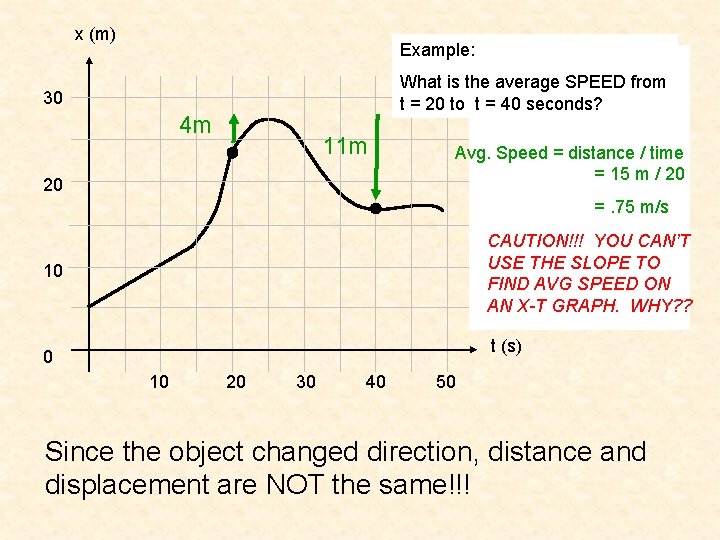 x (m)

30

20

10

0

10 20 30 40 50

t (s)

4m

11m

Example:

What is the average SPEED from t = 20 to t = 40 seconds?

Avg. Speed = distance / time
= 15 m / 20

= .75 m/s

CAUTION!!! YOU CAN'T USE THE SLOPE TO FIND AVG SPEED ON AN X-T GRAPH. WHY??

Since the object changed direction, distance and displacement are NOT the same!!!